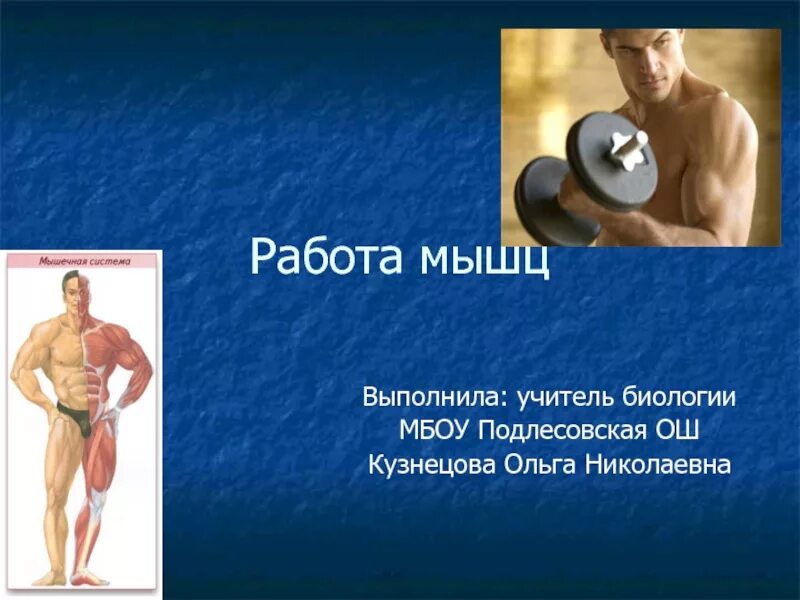 Мышечная система

Работа мышц

Выполнила: учитель биологии
МБОУ Подлесовская ОШ
Кузнецова Ольга Николаевна